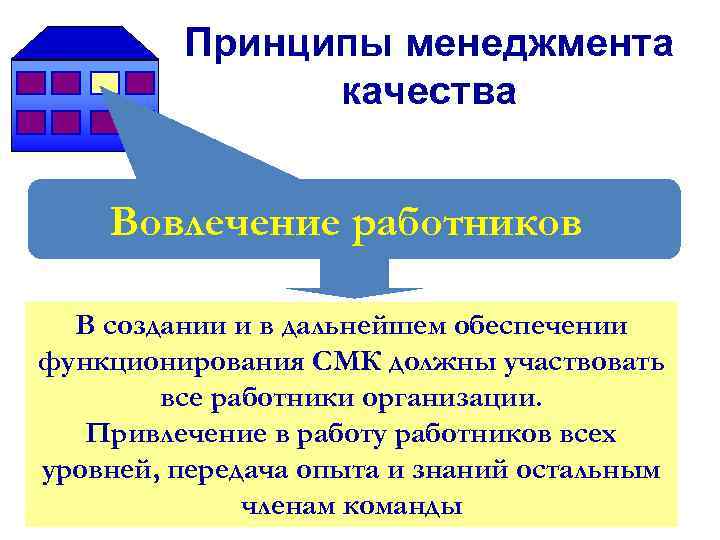 Принципы менеджмента качества

Вовлечение работников

В создании и в дальнейшем обеспечении функционирования СМК должны участвовать все работники организации.
Привлечение в работу работников всех уровней, передача опыта и знаний остальным членам команды